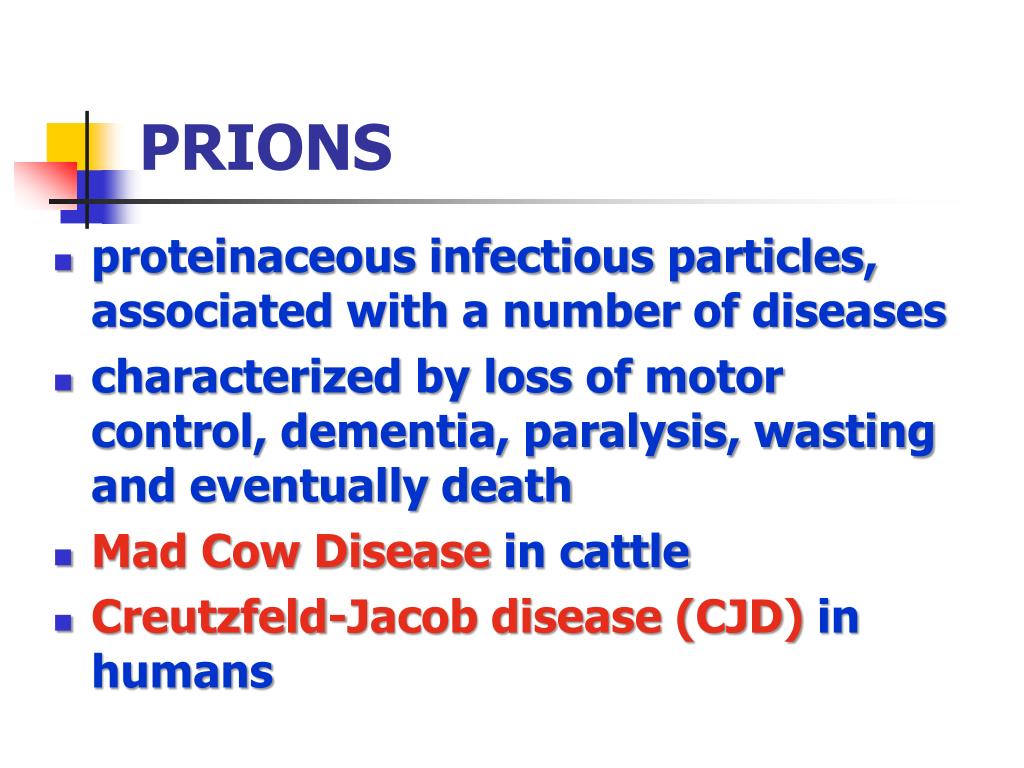 PRIONS

- proteinaceous infectious particles, associated with a number of diseases
- characterized by loss of motor control, dementia, paralysis, wasting and eventually death
- Mad Cow Disease in cattle
- Creutzfeld-Jacob disease (CJD) in humans